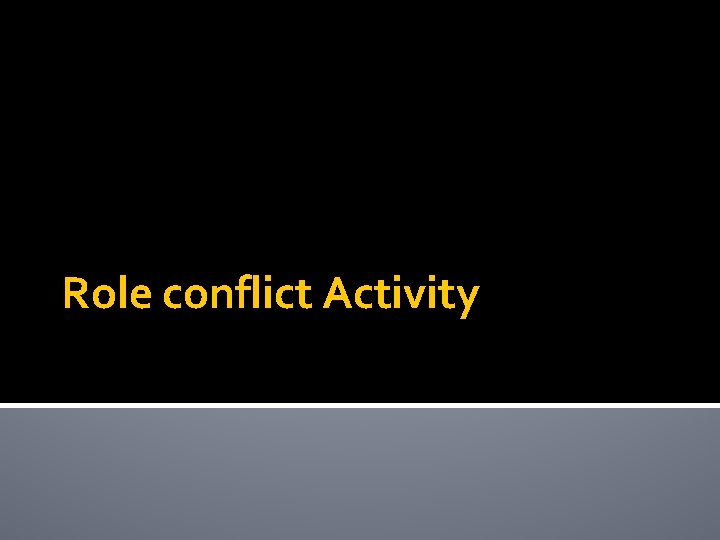 Role conflict Activity